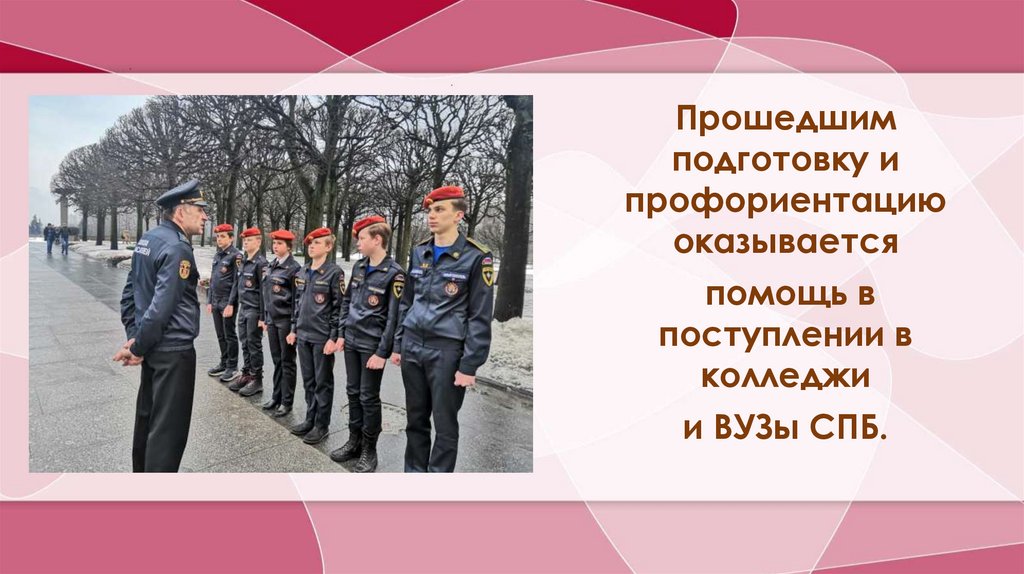 Прошедшим подготовку и профориентацию оказывается

помощь в поступлении в колледжи

и ВУЗы СПБ.